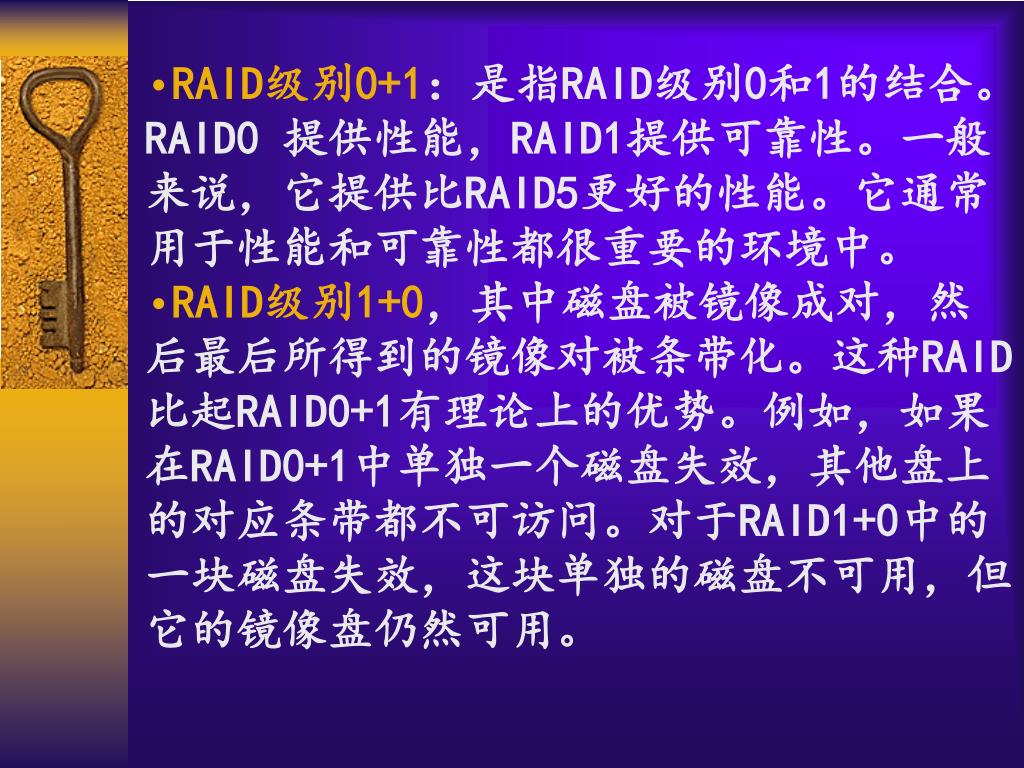 •RAID级别0+1：是指RAID级别0和1的结合。RAID0 提供性能，RAID1提供可靠性。一般来说，它提供比RAID5更好的性能。它通常用于性能和可靠性都很重要的环境中。

•RAID级别1+0，其中磁盘被镜像成对，然后最后所得到的镜像对被条带化。这种RAID比起RAID0+1有理论上的优势。例如，如果在RAID0+1中单独一个磁盘失效，其他盘上的对应条带都不可访问。对于RAID1+0中的一块磁盘失效，这块单独的磁盘不可用，但它的镜像盘仍然可用。